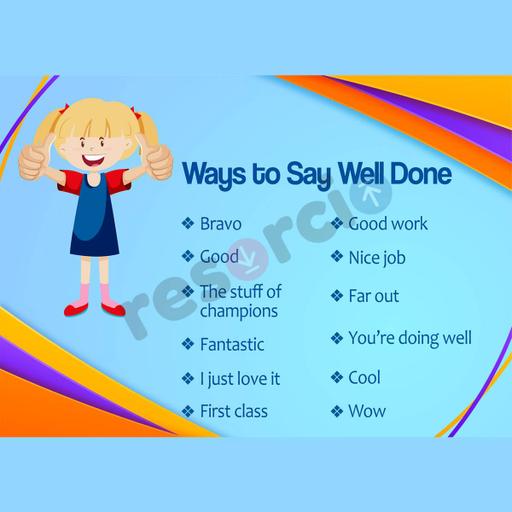 Ways to Say Well Done

❖ Bravo
❖ Good
❖ The stuff of champions
❖ Fantastic
❖ I just love it
❖ First class

❖ Good work
❖ Nice job
❖ Far out
❖ You're doing well
❖ Cool
❖ Wow

resorcio